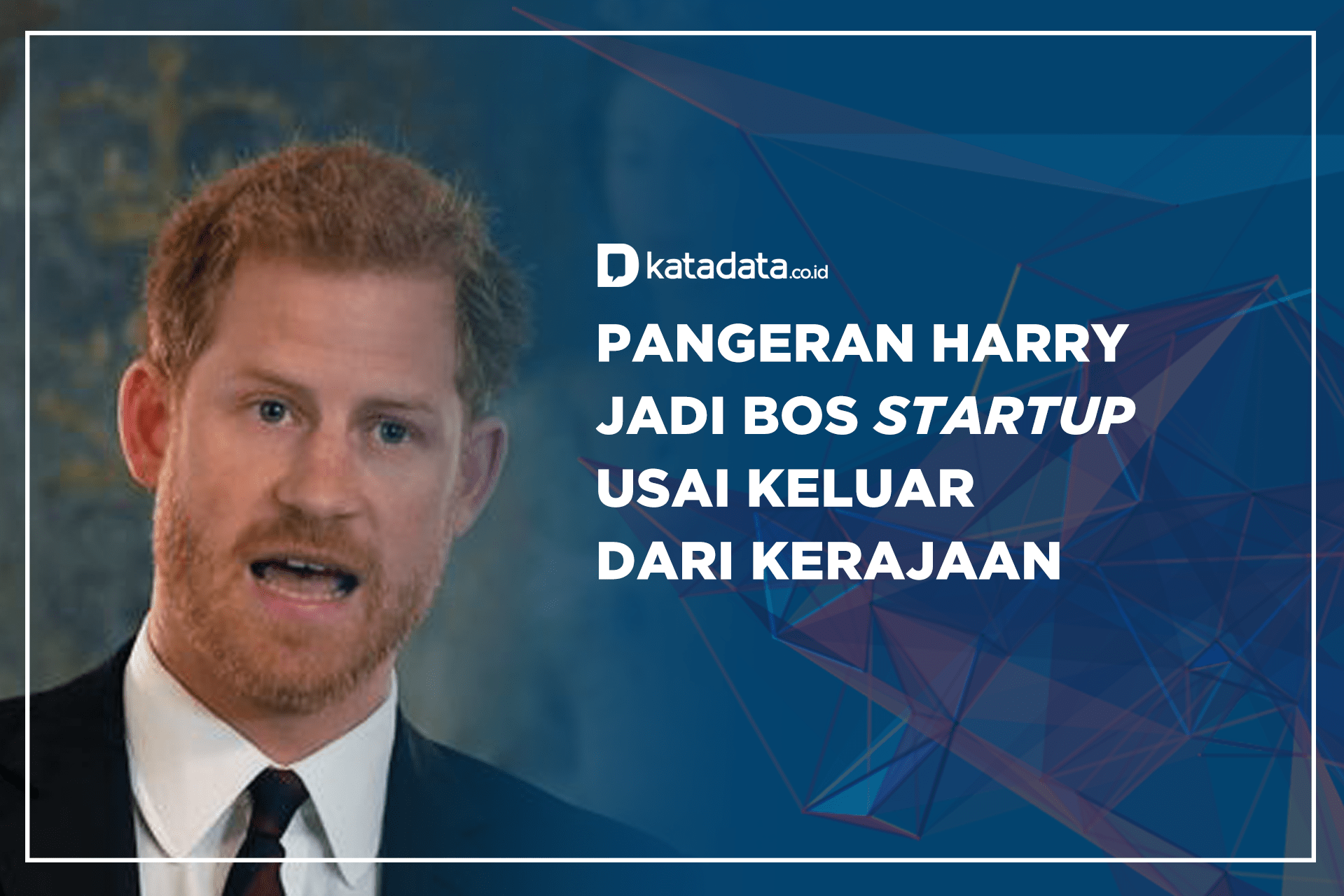 katadata.co.id

PANGERAN HARRY JADI BOS STARTUP USAI KELUAR DARI KERAJAAN